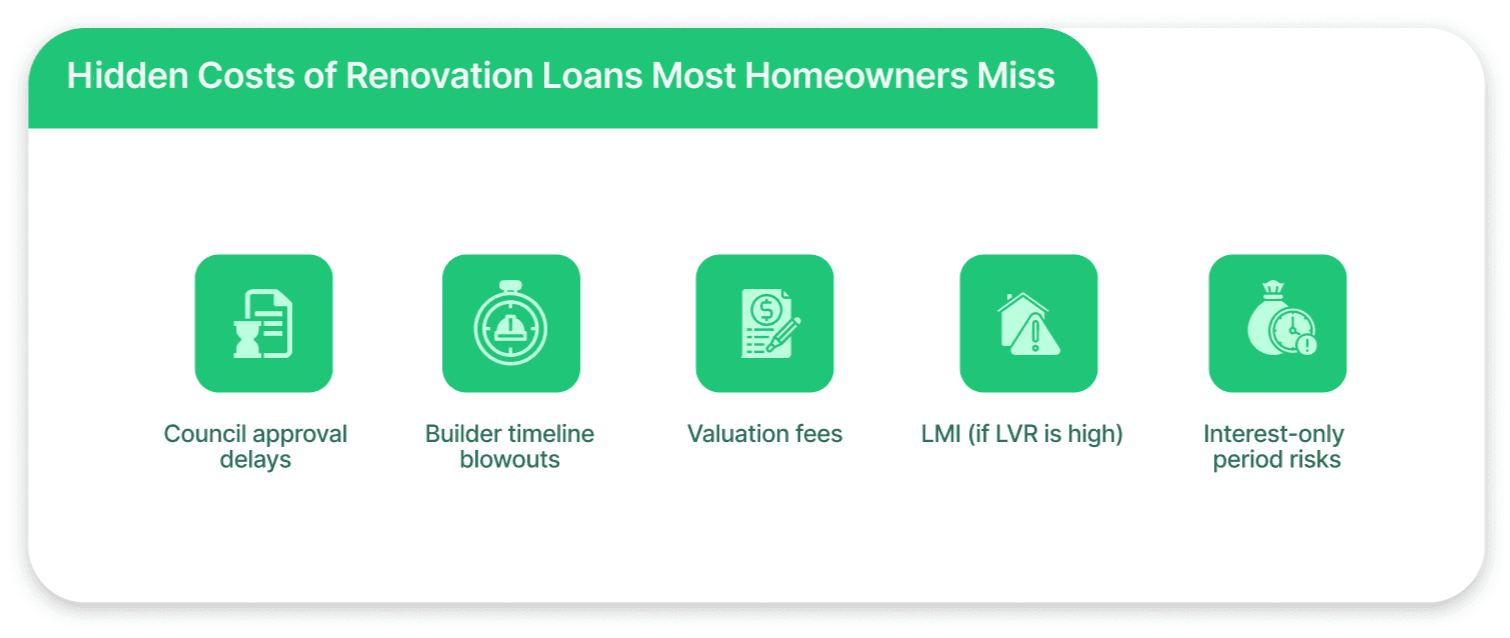 Hidden Costs of Renovation Loans Most Homeowners Miss

Council approval delays

Builder timeline blowouts

Valuation fees

LMI (if LVR is high)

Interest-only period risks